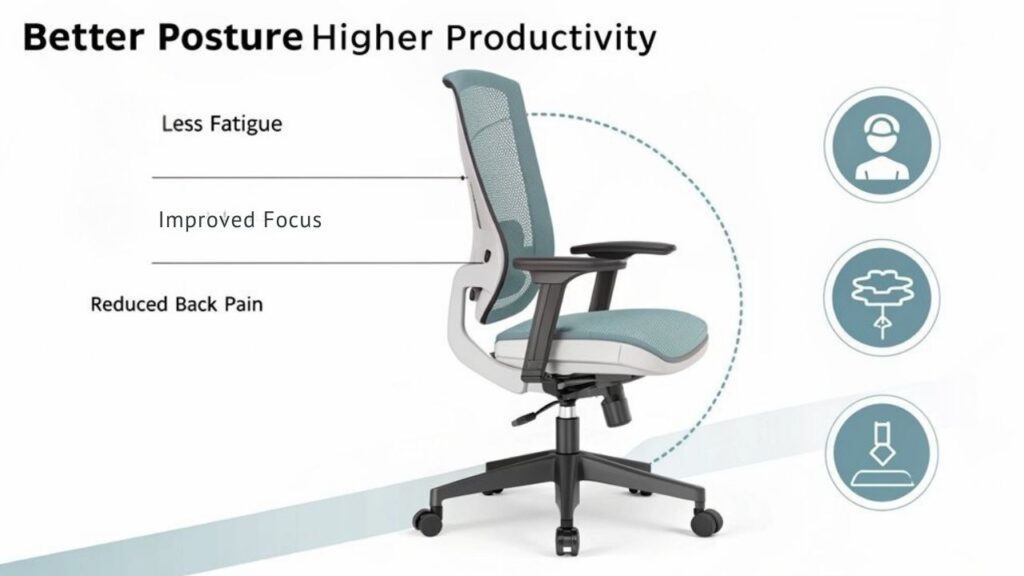 Better Posture Higher Productivity

Less Fatigue

Improved Focus

Reduced Back Pain